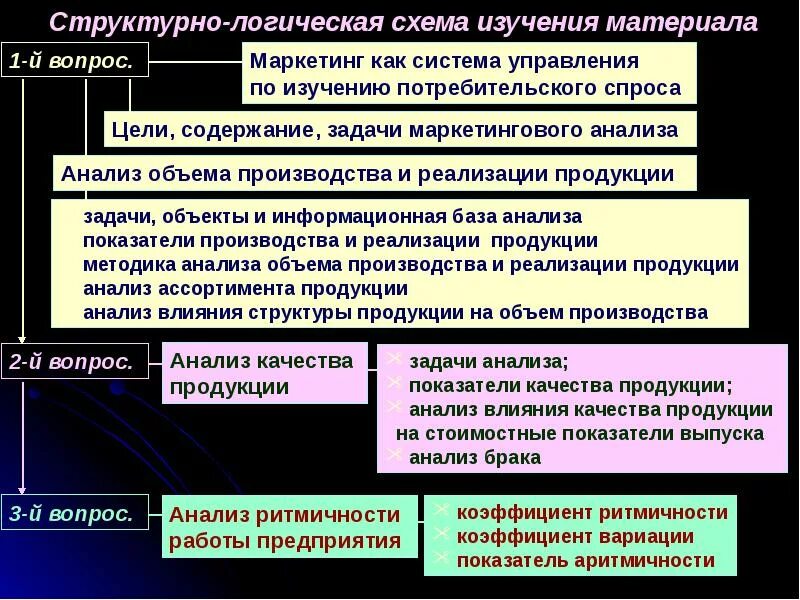 Структурно-логическая схема изучения материала

1-й вопрос.

Маркетинг как система управления по изучению потребительского спроса

Цели, содержание, задачи маркетингового анализа

Анализ объема производства и реализации продукции

задачи, объекты и информационная база анализа
показатели производства и реализации продукции
методика анализа объема производства и реализации продукции
анализ ассортимента продукции
анализ влияния структуры продукции на объем производства

2-й вопрос.

Анализ качества продукции

задачи анализа;
показатели качества продукции;
анализ влияния качества продукции на стоимостные показатели выпуска
анализ брака

3-й вопрос.

Анализ ритмичности работы предприятия

коэффициент ритмичности
коэффициент вариации
показатель аритмичности